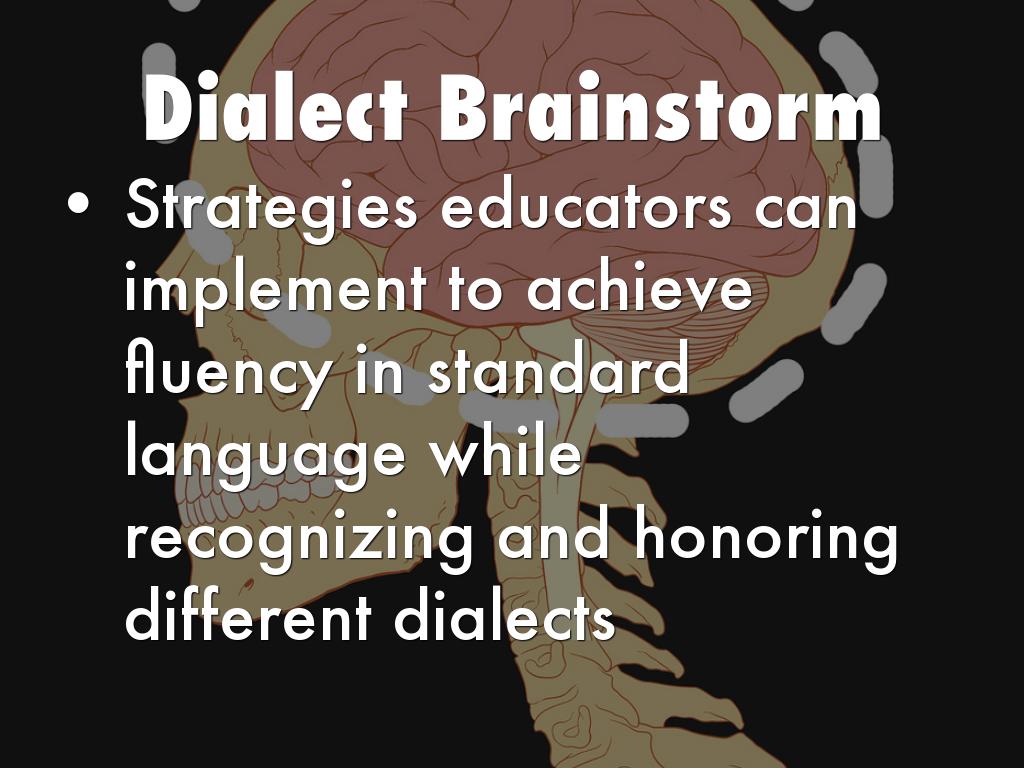 Dialect Brainstorm

• Strategies educators can implement to achieve fluency in standard language while recognizing and honoring different dialects